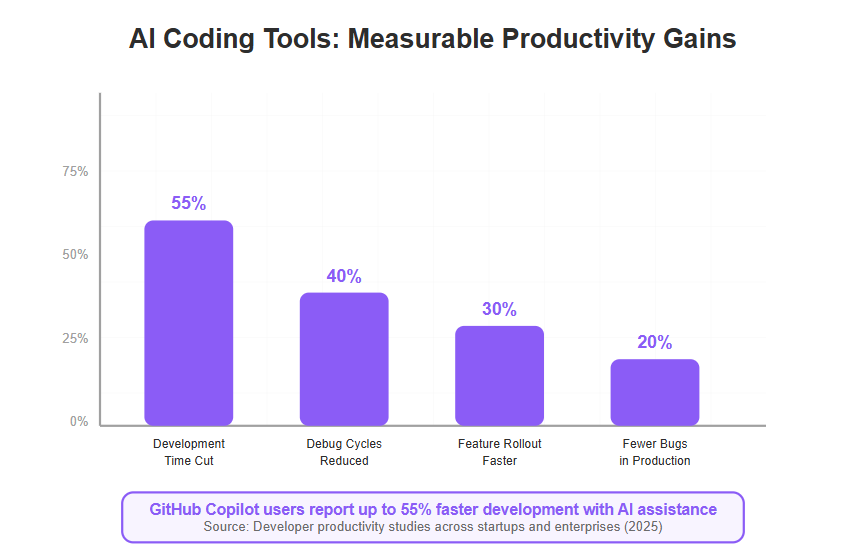 AI Coding Tools: Measurable Productivity Gains

75%
50%
25%
0%

55%
40%
30%
20%

Development Time Cut
Debug Cycles Reduced
Feature Rollout Faster
Fewer Bugs in Production

GitHub Copilot users report up to 55% faster development with AI assistance
Source: Developer productivity studies across startups and enterprises (2025)